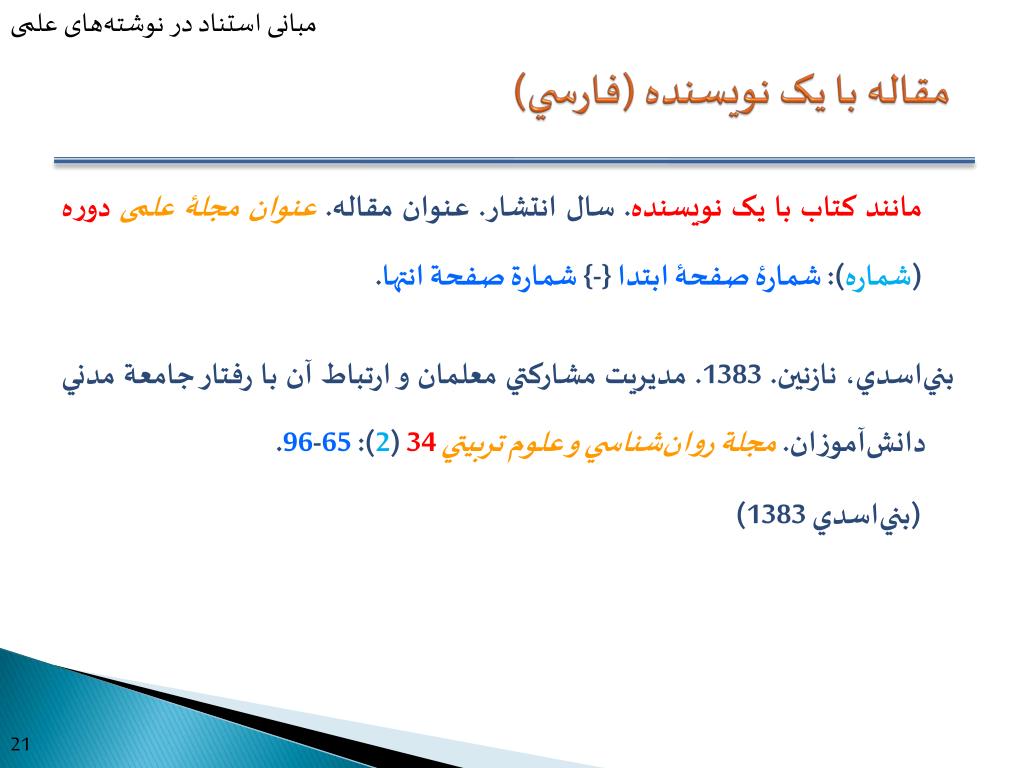 مبانی استناد در نوشته‌های علمی

مقاله با یک نویسنده (فارسي)

مانند کتاب با یک نویسنده. سال انتشار. عنوان مقاله. عنوان مجلۀ علمی دوره (شماره): شمارۀ صفحۀ ابتدا {-} شمارة صفحة انتها.

بني‌اسدي، نازنين. 1383. مديريت مشاركتي معلمان و ارتباط آن با رفتار جامعة مدني دانش‌آموزان. مجلة روان‌شناسي و علوم تربيتي 34 (2): 65-96.

(بني‌اسدي 1383)

21